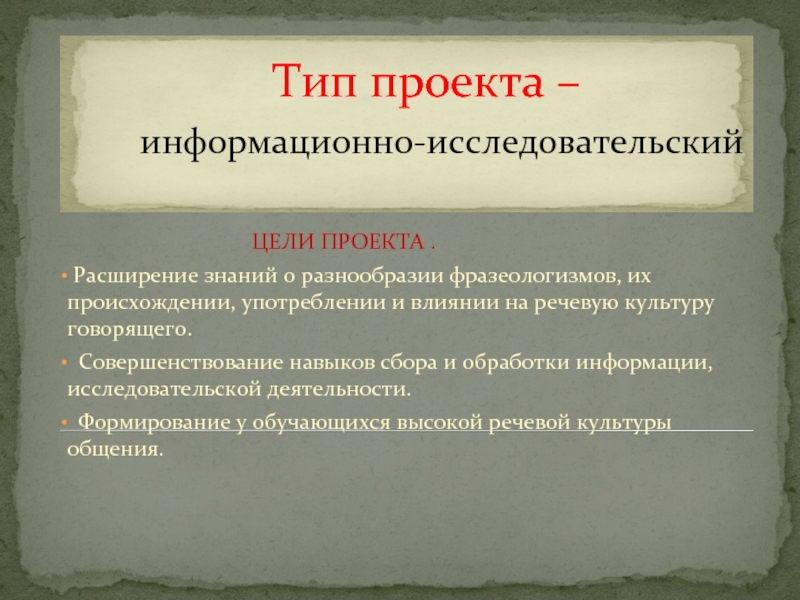 Тип проекта –

информационно-исследовательский

ЦЕЛИ ПРОЕКТА .

• Расширение знаний о разнообразии фразеологизмов, их происхождении, употреблении и влиянии на речевую культуру говорящего.

• Совершенствование навыков сбора и обработки информации, исследовательской деятельности.

• Формирование у обучающихся высокой речевой культуры общения.